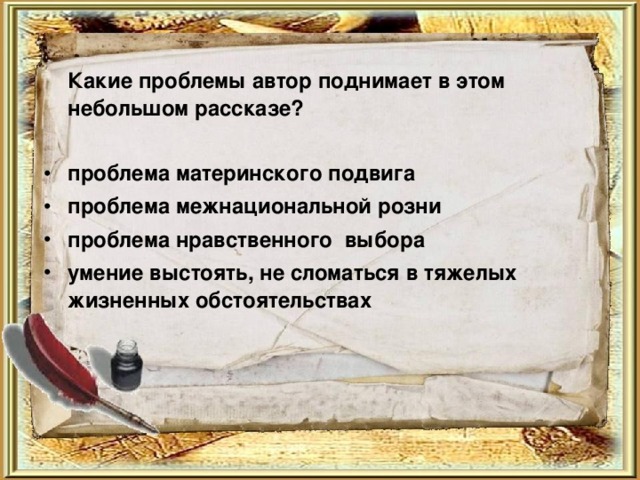 Какие проблемы автор поднимает в этом небольшом рассказе?

• проблема материнского подвига
• проблема межнациональной розни
• проблема нравственного выбора
• умение выстоять, не сломаться в тяжелых жизненных обстоятельствах